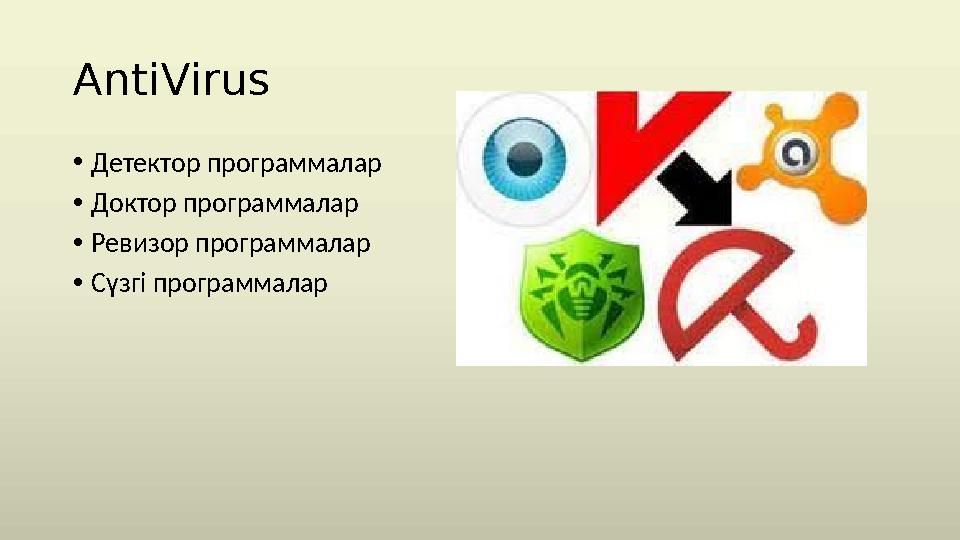 AntiVirus

• Детектор программалар
• Доктор программалар
• Ревизор программалар
• Сүзгі программалар